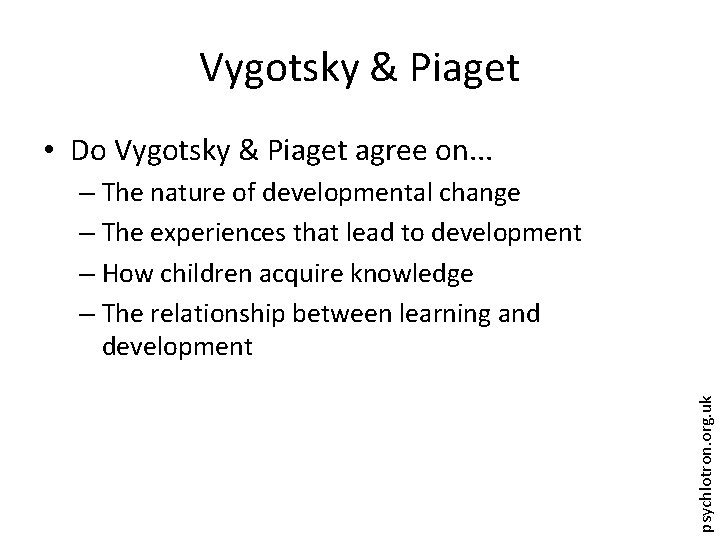 Vygotsky & Piaget

• Do Vygotsky & Piaget agree on...
– The nature of developmental change
– The experiences that lead to development
– How children acquire knowledge
– The relationship between learning and development

psychlotron.org.uk